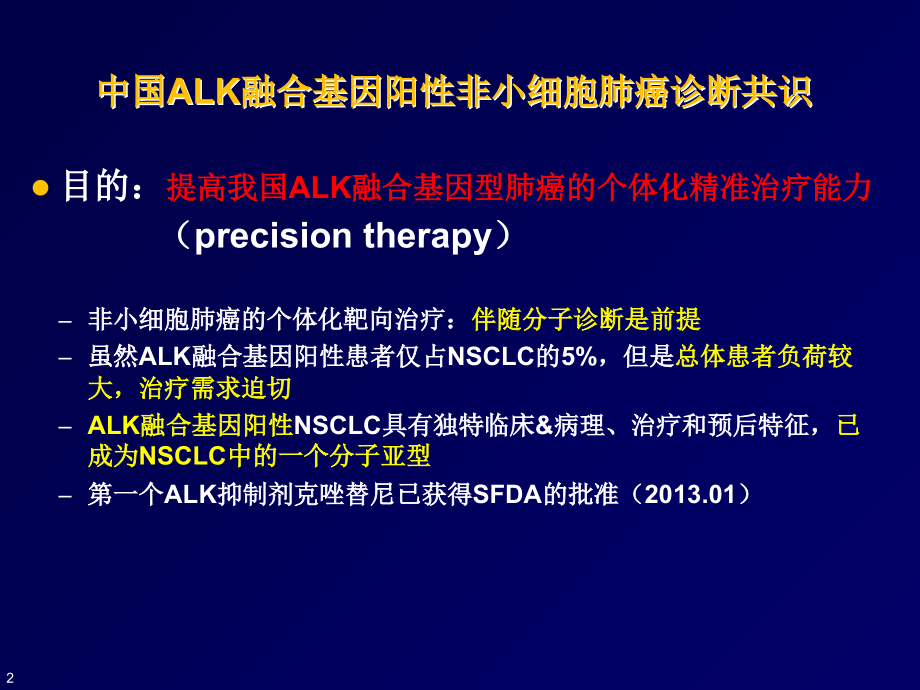 中国ALK融合基因阳性非小细胞肺癌诊断共识

● 目的：提高我国ALK融合基因型肺癌的个体化精准治疗能力（precision therapy）

– 非小细胞肺癌的个体化靶向治疗：伴随分子诊断是前提
– 虽然ALK融合基因阳性患者仅占NSCLC的5%，但是总体患者负荷较大，治疗需求迫切
– ALK融合基因阳性NSCLC具有独特临床&病理、治疗和预后特征，已成为NSCLC中的一个分子亚型
– 第一个ALK抑制剂克唑替尼已获得SFDA的批准（2013.01）

2